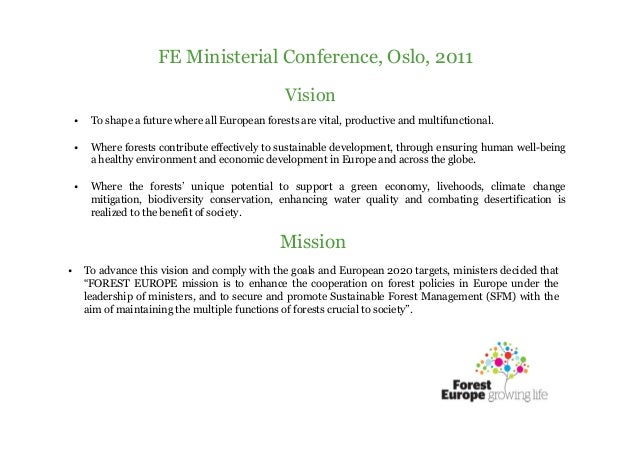 FE Ministerial Conference, Oslo, 2011

Vision

• To shape a future where all European forests are vital, productive and multifunctional.

• Where forests contribute effectively to sustainable development, through ensuring human well-being a healthy environment and economic development in Europe and across the globe.

• Where the forests' unique potential to support a green economy, livehoods, climate change mitigation, biodiversity conservation, enhancing water quality and combating desertification is realized to the benefit of society.

Mission

• To advance this vision and comply with the goals and European 2020 targets, ministers decided that "FOREST EUROPE mission is to enhance the cooperation on forest policies in Europe under the leadership of ministers, and to secure and promote Sustainable Forest Management (SFM) with the aim of maintaining the multiple functions of forests crucial to society".

Forest Europe growing life